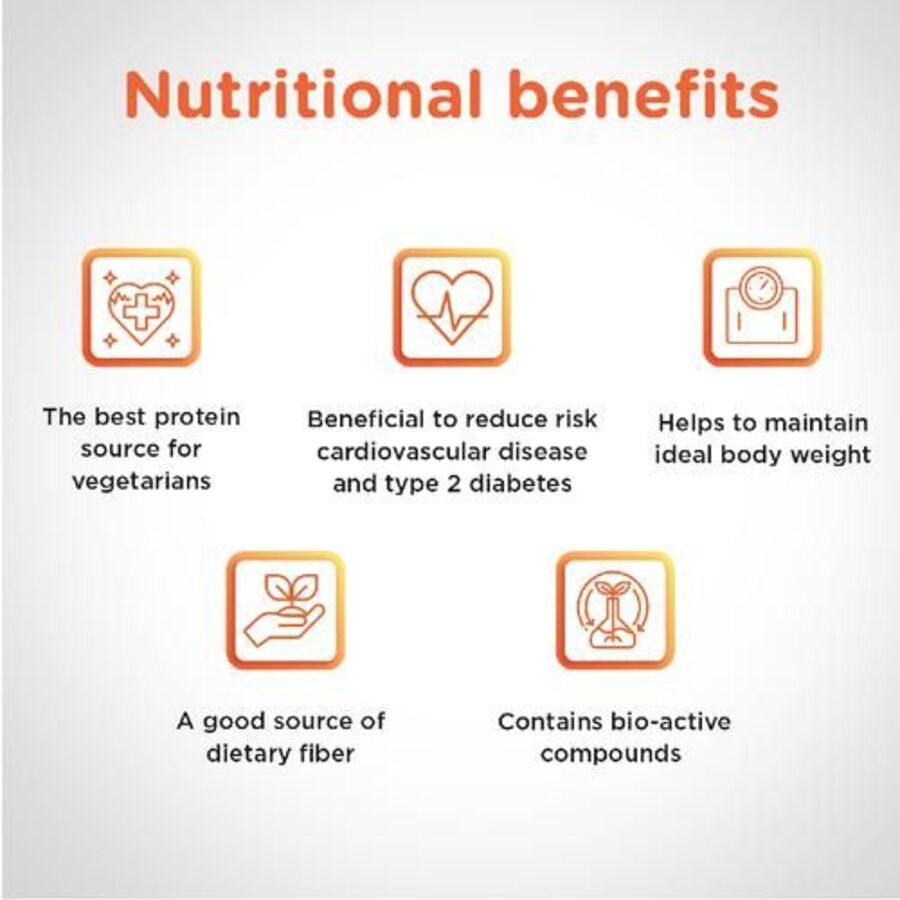 Nutritional benefits

The best protein source for vegetarians

Beneficial to reduce risk cardiovascular disease and type 2 diabetes

Helps to maintain ideal body weight

A good source of dietary fiber

Contains bio-active compounds